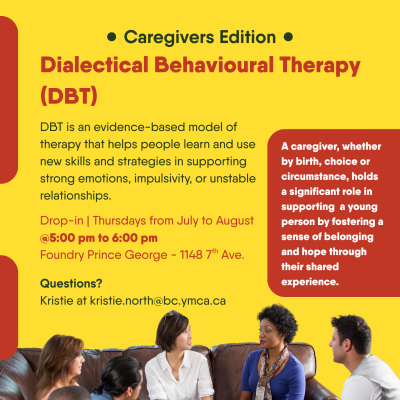 • Caregivers Edition •

Dialectical Behavioural Therapy (DBT)

DBT is an evidence-based model of therapy that helps people learn and use new skills and strategies in supporting strong emotions, impulsivity, or unstable relationships.

Drop-in | Thursdays from July to August
@5:00 pm to 6:00 pm
Foundry Prince George - 1148 7$^{th}$ Ave.

Questions?
Kristie at kristie.north@bc.ymca.ca

A caregiver, whether by birth, choice or circumstance, holds a significant role in supporting a young person by fostering a sense of belonging and hope through their shared experience.